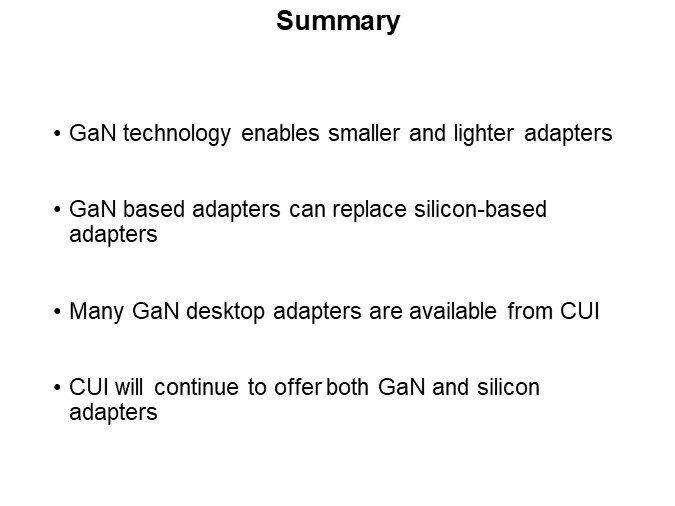 Summary

• GaN technology enables smaller and lighter adapters

• GaN based adapters can replace silicon-based adapters

• Many GaN desktop adapters are available from CUI

• CUI will continue to offer both GaN and silicon adapters